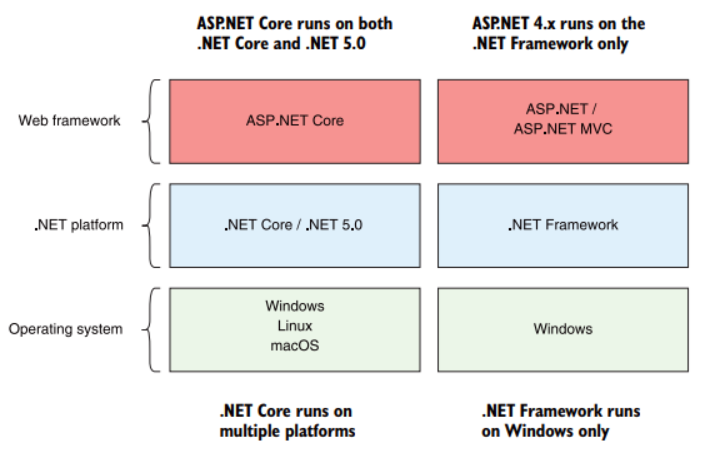 ASP.NET Core runs on both .NET Core and .NET 5.0

ASP.NET 4.x runs on the .NET Framework only

Web framework

ASP.NET Core

ASP.NET / ASP.NET MVC

.NET platform

.NET Core / .NET 5.0

.NET Framework

Operating system

Windows
Linux
macOS

Windows

.NET Core runs on multiple platforms

.NET Framework runs on Windows only